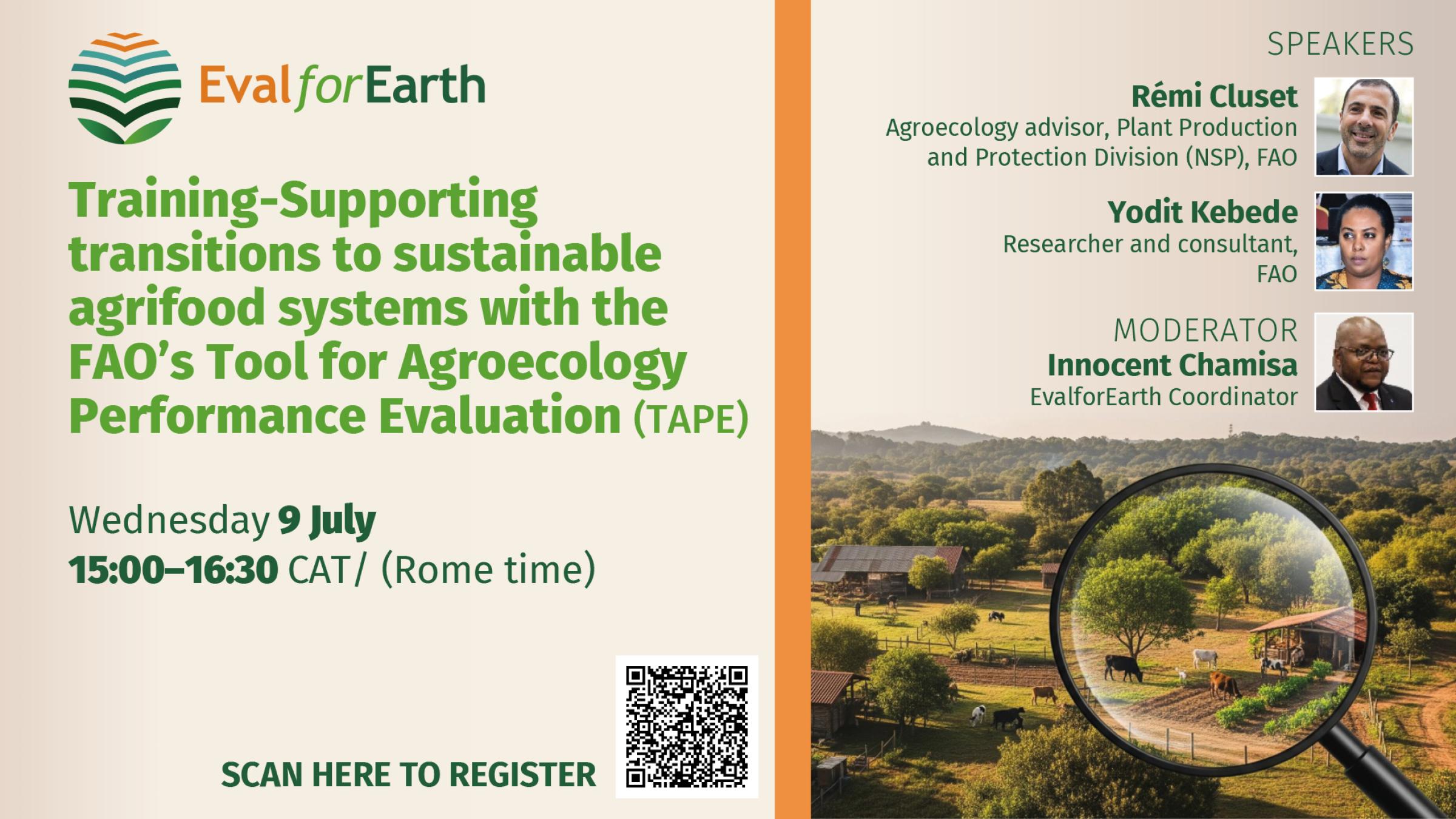 EvalforEarth

Training-Supporting transitions to sustainable agrifood systems with the FAO's Tool for Agroecology Performance Evaluation (TAPE)

Wednesday 9 July
15:00–16:30 CAT/ (Rome time)

SCAN HERE TO REGISTER

SPEAKERS

Rémi Cluset
Agroecology advisor, Plant Production and Protection Division (NSP), FAO

Yodit Kebede
Researcher and consultant, FAO

MODERATOR
Innocent Chamisa
EvalforEarth Coordinator